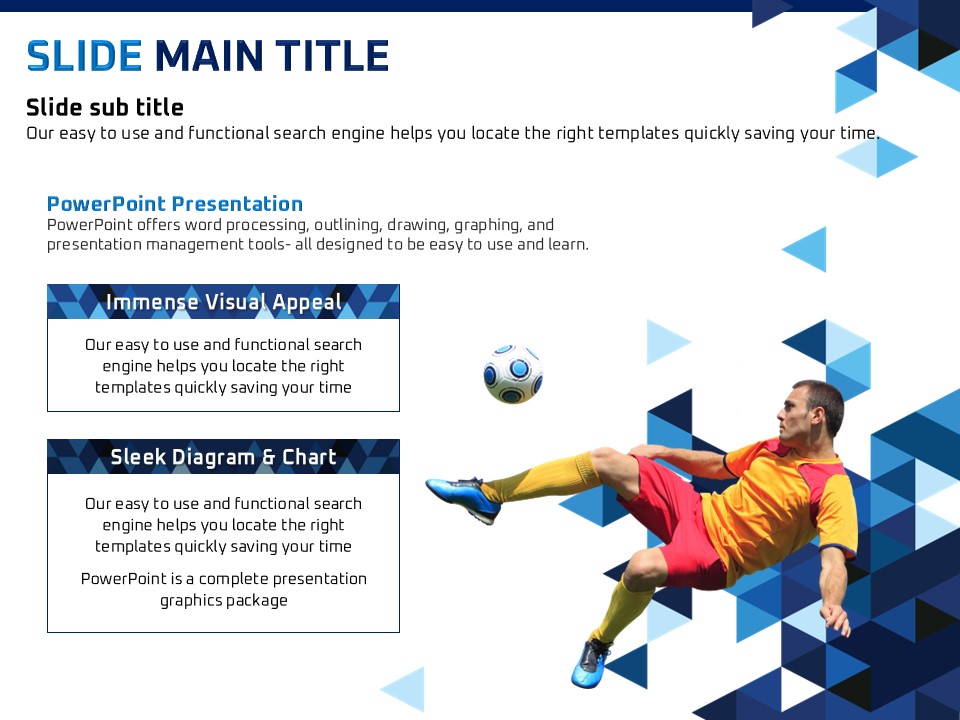 SLIDE MAIN TITLE

Slide sub title
Our easy to use and functional search engine helps you locate the right templates quickly saving your time.

PowerPoint Presentation
PowerPoint offers word processing, outlining, drawing, graphing, and presentation management tools- all designed to be easy to use and learn.

Immense Visual Appeal

Our easy to use and functional search engine helps you locate the right templates quickly saving your time

Sleek Diagram & Chart

Our easy to use and functional search engine helps you locate the right templates quickly saving your time

PowerPoint is a complete presentation graphics package